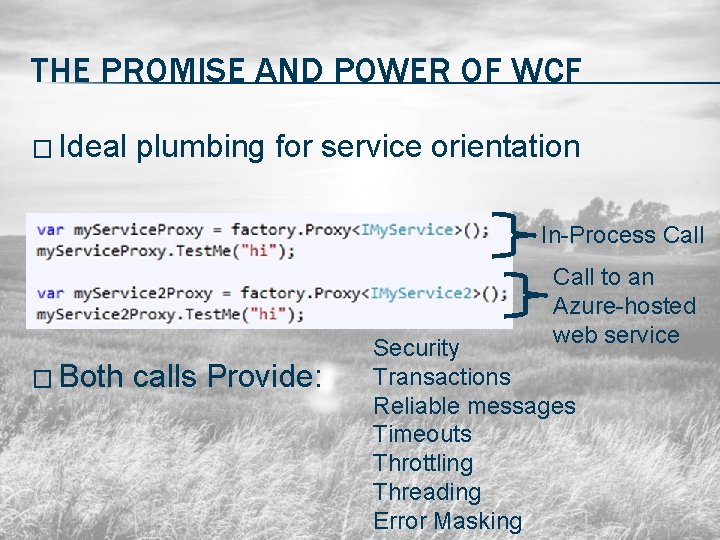 THE PROMISE AND POWER OF WCF

□ Ideal plumbing for service orientation

var myServiceProxy = factory.Proxy<IMyService>();
myServiceProxy.TestMe("hi");

In-Process Call

var myService2Proxy = factory.Proxy<IMyService2>();
myService2Proxy.TestMe("hi");

Call to an Azure-hosted web service

□ Both calls Provide:

Security
Transactions
Reliable messages
Timeouts
Throttling
Threading
Error Masking